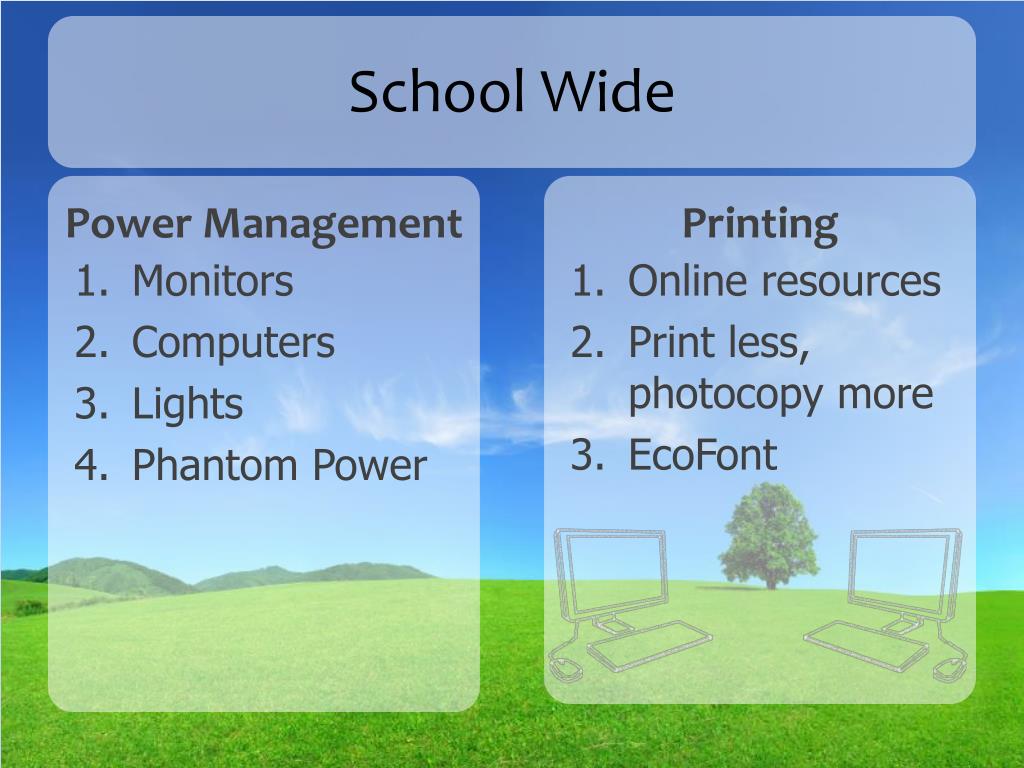 School Wide

Power Management
1. Monitors
2. Computers
3. Lights
4. Phantom Power

Printing
1. Online resources
2. Print less, photocopy more
3. EcoFont